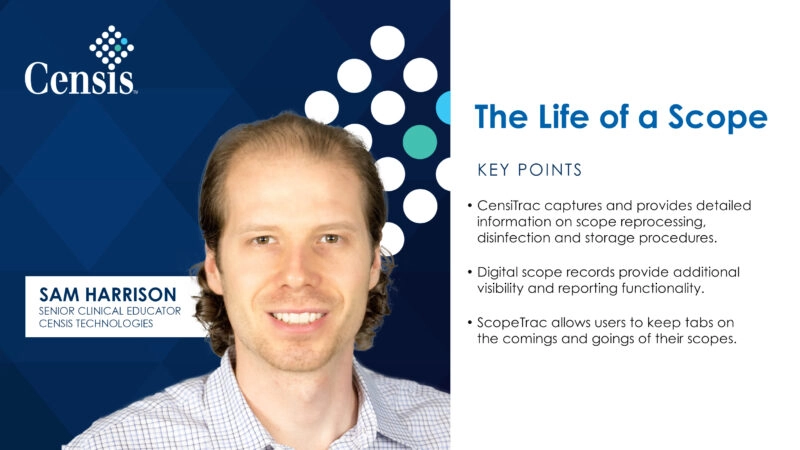 Censis

SAM HARRISON
SENIOR CLINICAL EDUCATOR
CENSIS TECHNOLOGIES

The Life of a Scope

KEY POINTS

• CensiTrac captures and provides detailed information on scope reprocessing, disinfection and storage procedures.

• Digital scope records provide additional visibility and reporting functionality.

• ScopeTrac allows users to keep tabs on the comings and goings of their scopes.